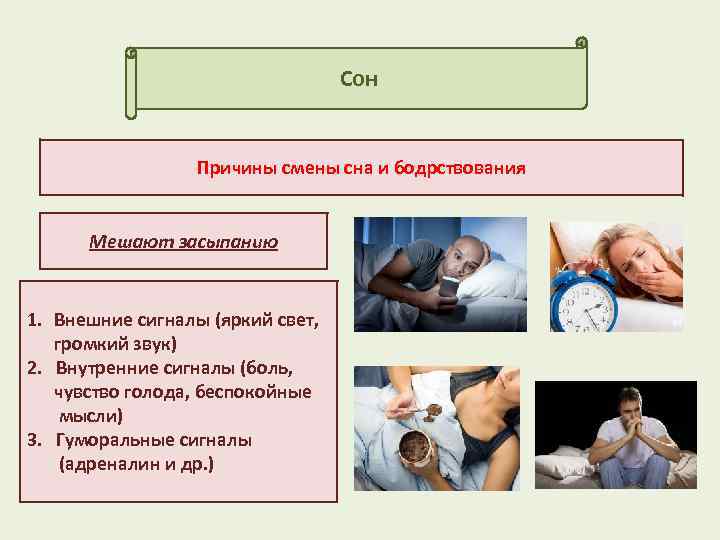 Сон

Причины смены сна и бодрствования

Мешают засыпанию

1. Внешние сигналы (яркий свет, громкий звук)
2. Внутренние сигналы (боль, чувство голода, беспокойные мысли)
3. Гуморальные сигналы (адреналин и др.)